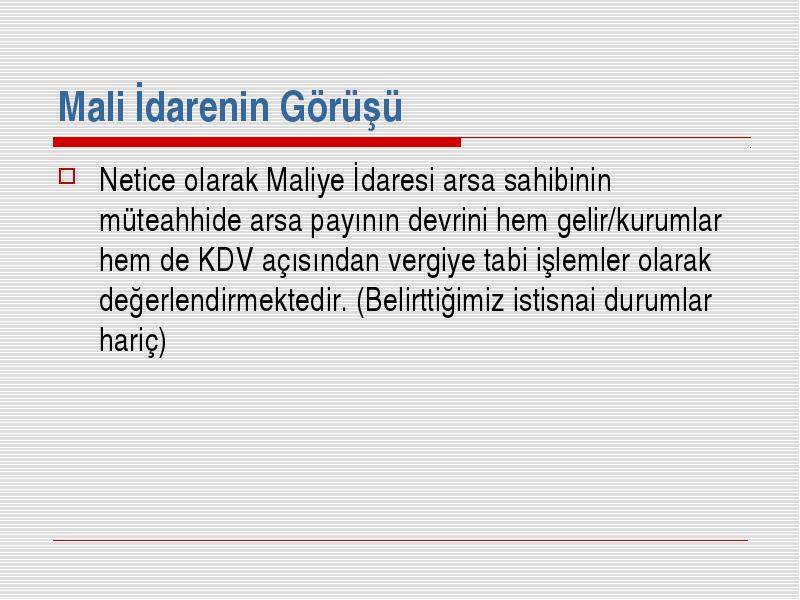 Mali İdarenin Görüşü

Netice olarak Maliye İdaresi arsa sahibinin müteahhide arsa payının devrini hem gelir/kurumlar hem de KDV açısından vergiye tabi işlemler olarak değerlendirmektedir. (Belirttiğimiz istisnai durumlar hariç)